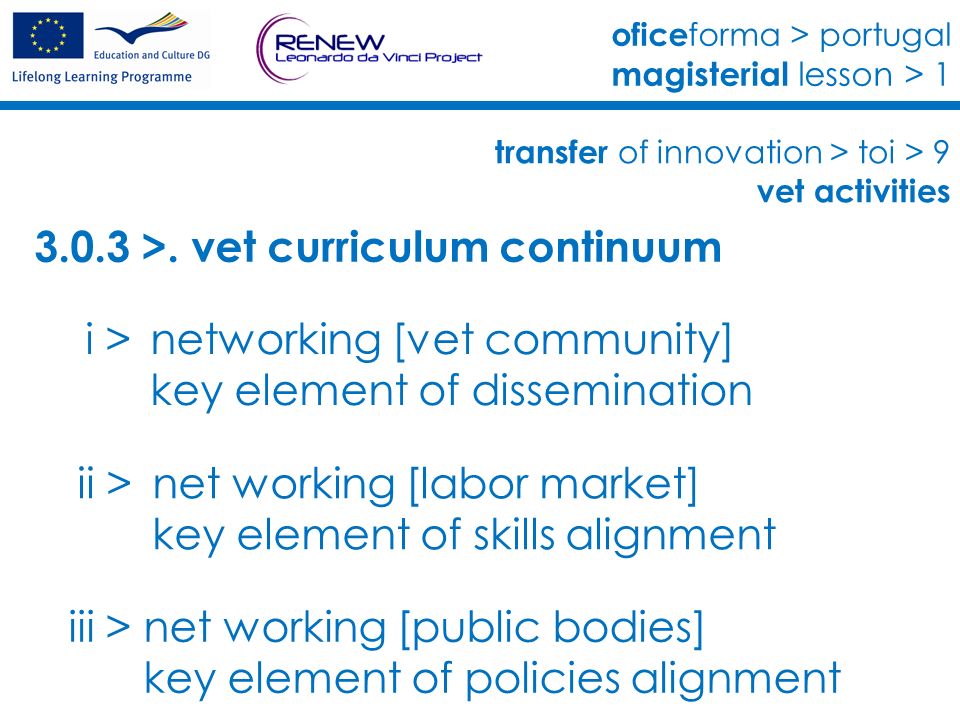 Education and Culture DG
Lifelong Learning Programme

RENEW
Leonardo da Vinci Project

oficeforma > portugal
magisterial lesson > 1

transfer of innovation > toi > 9
vet activities

3.0.3 >. vet curriculum continuum

i > networking [vet community]
key element of dissemination

ii > net working [labor market]
key element of skills alignment

iii > net working [public bodies]
key element of policies alignment